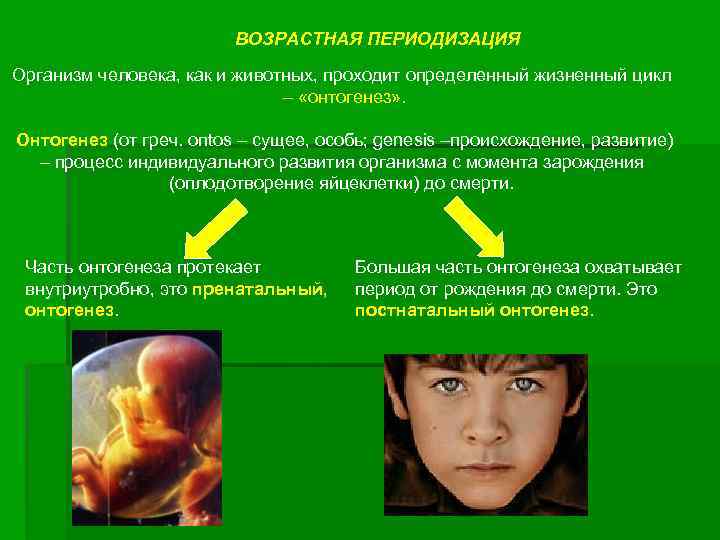 ВОЗРАСТНАЯ ПЕРИОДИЗАЦИЯ

Организм человека, как и животных, проходит определенный жизненный цикл – «онтогенез».

Онтогенез (от греч. ontos – сущее, особь; genesis –происхождение, развитие) – процесс индивидуального развития организма с момента зарождения (оплодотворение яйцеклетки) до смерти.

Часть онтогенеза протекает внутриутробно, это пренатальный, онтогенез.

Большая часть онтогенеза охватывает период от рождения до смерти. Это постнатальный онтогенез.